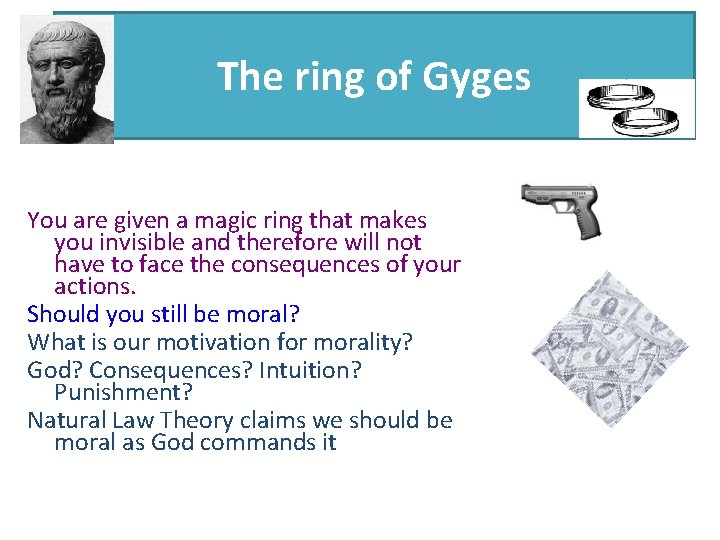 The ring of Gyges

You are given a magic ring that makes you invisible and therefore will not have to face the consequences of your actions.

Should you still be moral?

What is our motivation for morality?

God? Consequences? Intuition? Punishment?

Natural Law Theory claims we should be moral as God commands it